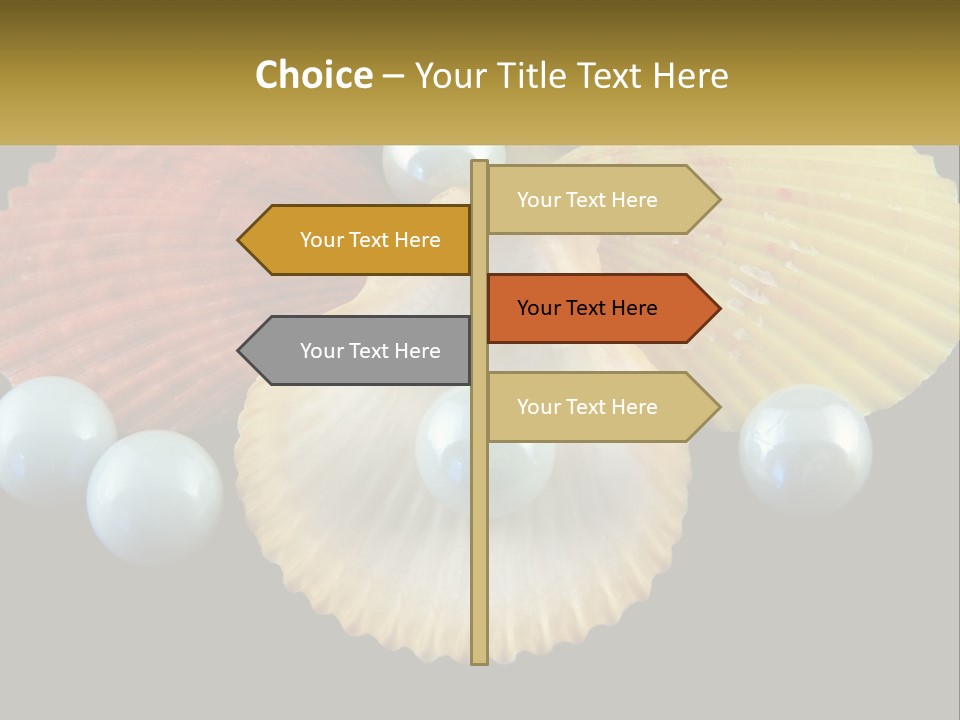 Choice – Your Title Text Here

Your Text Here

Your Text Here

Your Text Here

Your Text Here

Your Text Here